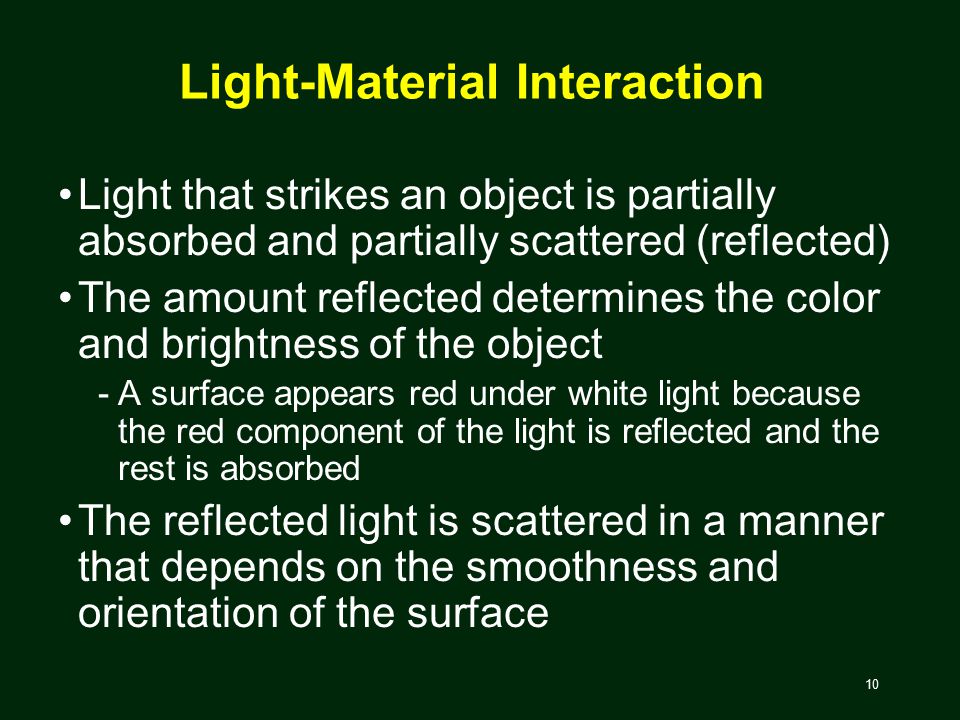 Light-Material Interaction

• Light that strikes an object is partially absorbed and partially scattered (reflected)

• The amount reflected determines the color and brightness of the object

- A surface appears red under white light because the red component of the light is reflected and the rest is absorbed

• The reflected light is scattered in a manner that depends on the smoothness and orientation of the surface

10